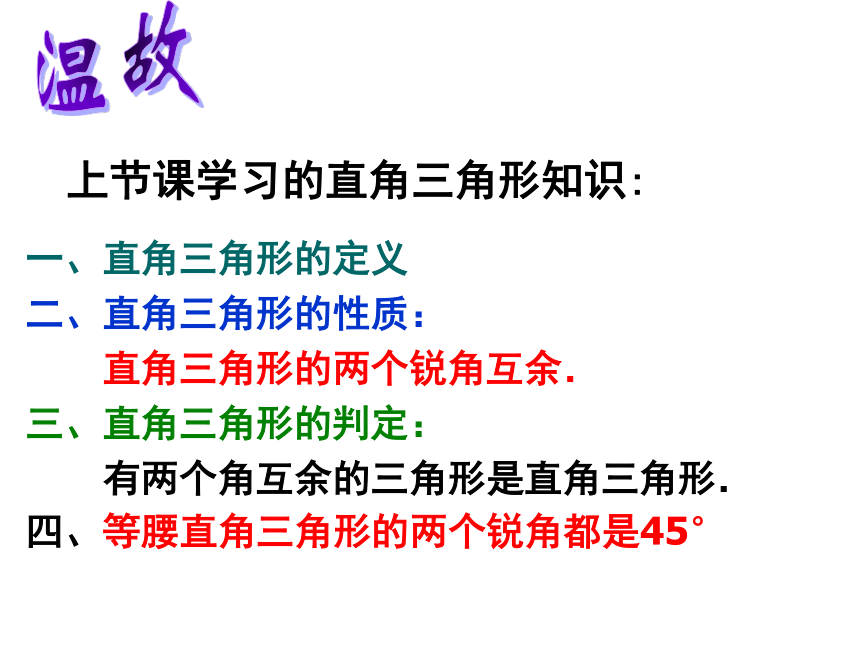 温故

上节课学习的直角三角形知识:

一、直角三角形的定义
二、直角三角形的性质:
直角三角形的两个锐角互余.
三、直角三角形的判定:
有两个角互余的三角形是直角三角形.
四、等腰直角三角形的两个锐角都是45°